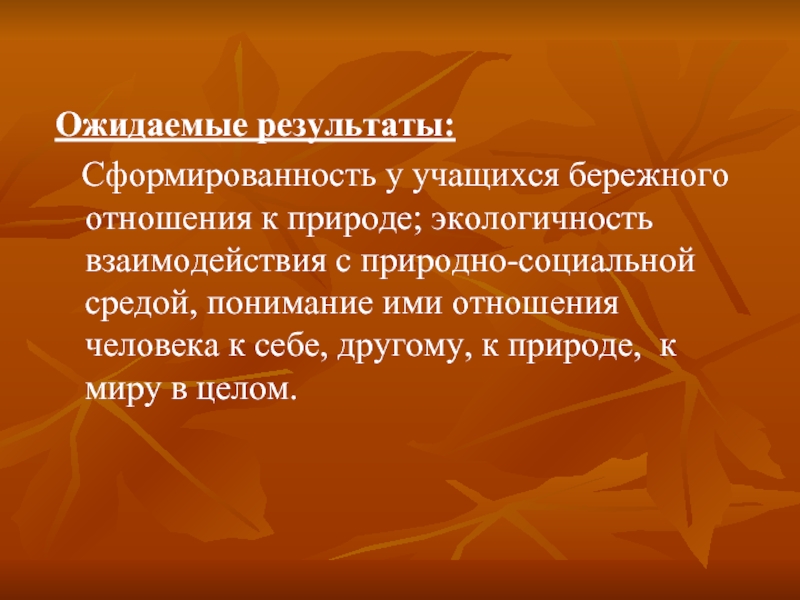 Ожидаемые результаты:

Сформированность у учащихся бережного отношения к природе; экологичность взаимодействия с природно-социальной средой, понимание ими отношения человека к себе, другому, к природе, к миру в целом.